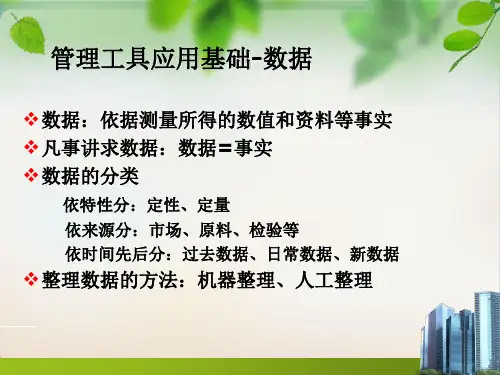 管理工具应用基础-数据

❖ 数据：依据测量所得的数值和资料等事实
❖ 凡事讲求数据：数据＝事实
❖ 数据的分类

依特性分：定性、定量

依来源分：市场、原料、检验等

依时间先后分：过去数据、日常数据、新数据

❖ 整理数据的方法：机器整理、人工整理